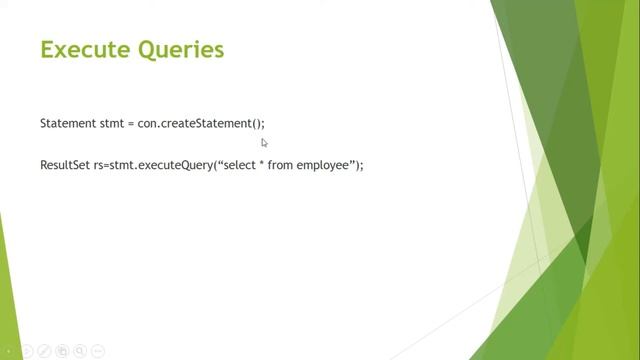 Execute Queries

Statement stmt = con.createStatement();

ResultSet rs=stmt.executeQuery(“select * from employee”);